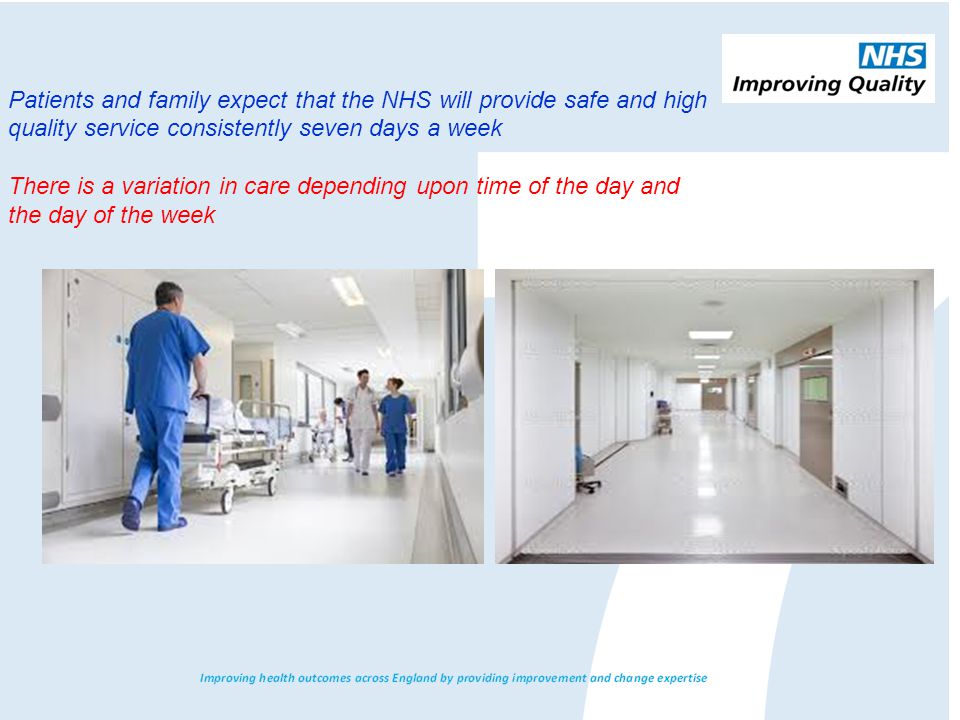 NHS
Improving Quality

Patients and family expect that the NHS will provide safe and high quality service consistently seven days a week

There is a variation in care depending upon time of the day and the day of the week

Improving health outcomes across England by providing improvement and change expertise